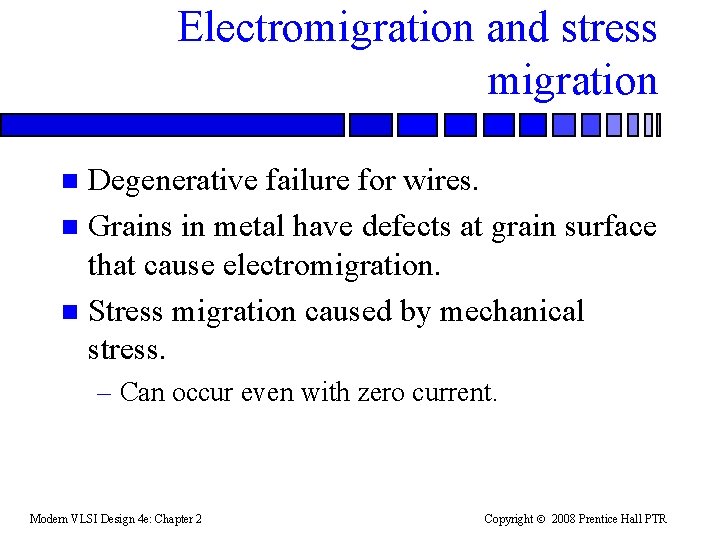 Electromigration and stress migration

- Degenerative failure for wires.
- Grains in metal have defects at grain surface that cause electromigration.
- Stress migration caused by mechanical stress.
  – Can occur even with zero current.

Modern VLSI Design 4e: Chapter 2

Copyright © 2008 Prentice Hall PTR